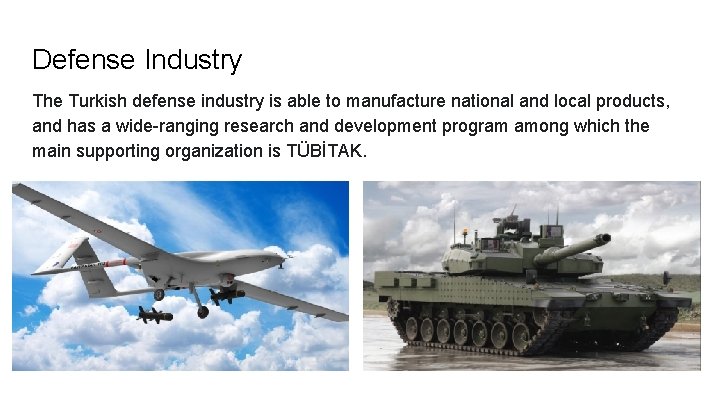 Defense Industry

The Turkish defense industry is able to manufacture national and local products, and has a wide-ranging research and development program among which the main supporting organization is TÜBİTAK.